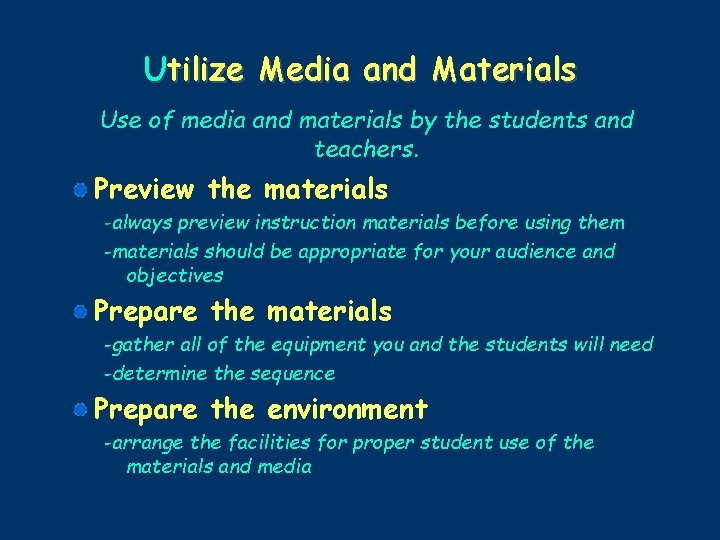 Utilize Media and Materials

Use of media and materials by the students and teachers.

Preview the materials

-always preview instruction materials before using them

-materials should be appropriate for your audience and objectives

Prepare the materials

-gather all of the equipment you and the students will need

-determine the sequence

Prepare the environment

-arrange the facilities for proper student use of the materials and media